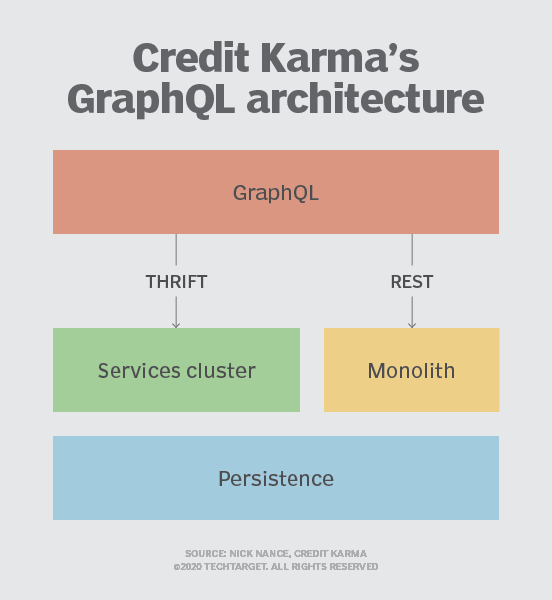 Credit Karma's GraphQL architecture

GraphQL

THRIFT

REST

Services cluster

Monolith

Persistence

SOURCE: NICK NANCE, CREDIT KARMA
©2020 TECHTARGET. ALL RIGHTS RESERVED